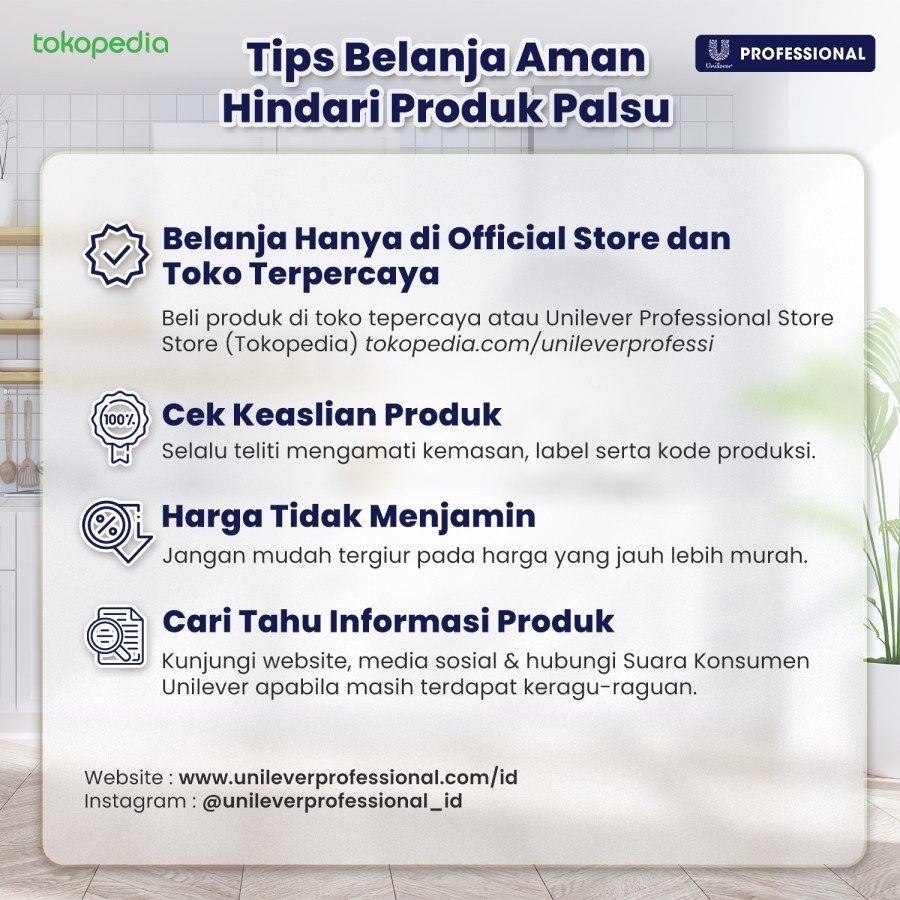 tokopedia

Tips Belanja Aman Hindari Produk Palsu

Unilever PROFESSIONAL

Belanja Hanya di Official Store dan Toko Terpercaya

Beli produk di toko tepercaya atau Unilever Professional Store Store (Tokopedia) tokopedia.com/unileverprofessi

100%

Cek Keaslian Produk

Selalu teliti mengamati kemasan, label serta kode produksi.

%

Harga Tidak Menjamin

Jangan mudah tergiur pada harga yang jauh lebih murah.

Cari Tahu Informasi Produk

Kunjungi website, media sosial & hubungi Suara Konsumen Unilever apabila masih terdapat keragu-raguan.

Website : www.unileverprofessional.com/id
Instagram : @unileverprofessional_id